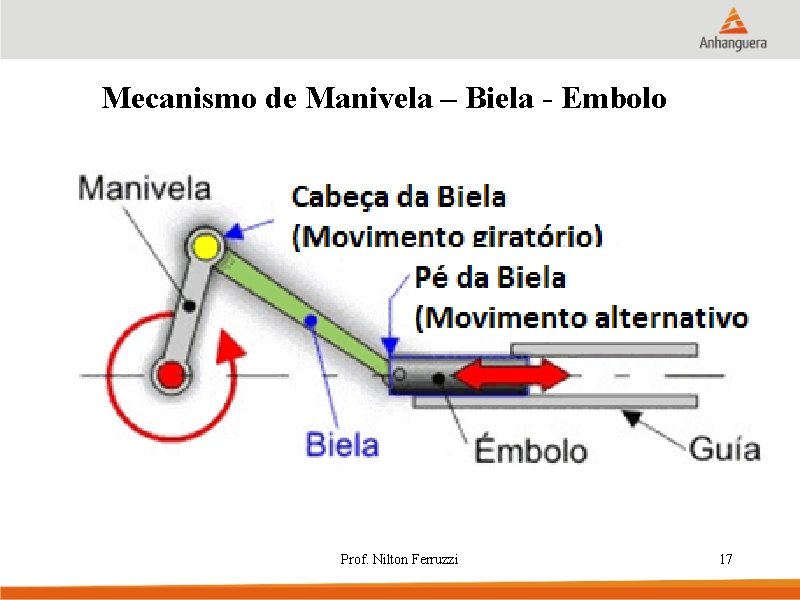 Anhanguera

Mecanismo de Manivela – Biela - Embolo

Manivela

Cabeça da Biela
(Movimento giratório)

Pé da Biela
(Movimento alternativo

Biela

Émbolo

Guía

Prof. Nilton Ferruzzi

17